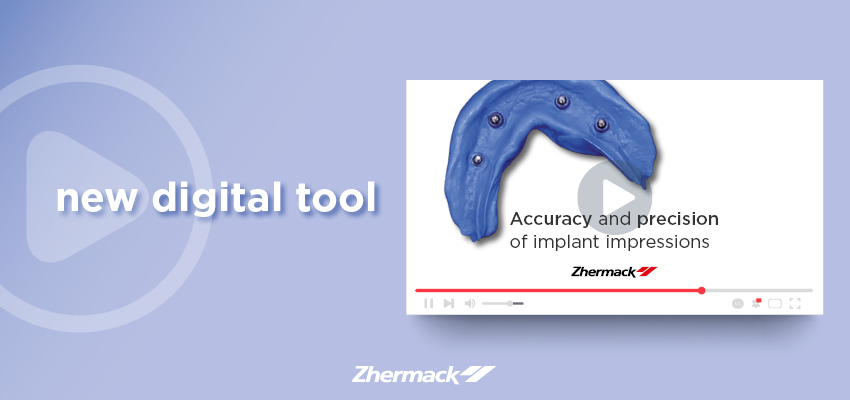 new digital tool

Accuracy and precision
of implant impressions

Zhermack

Zhermack